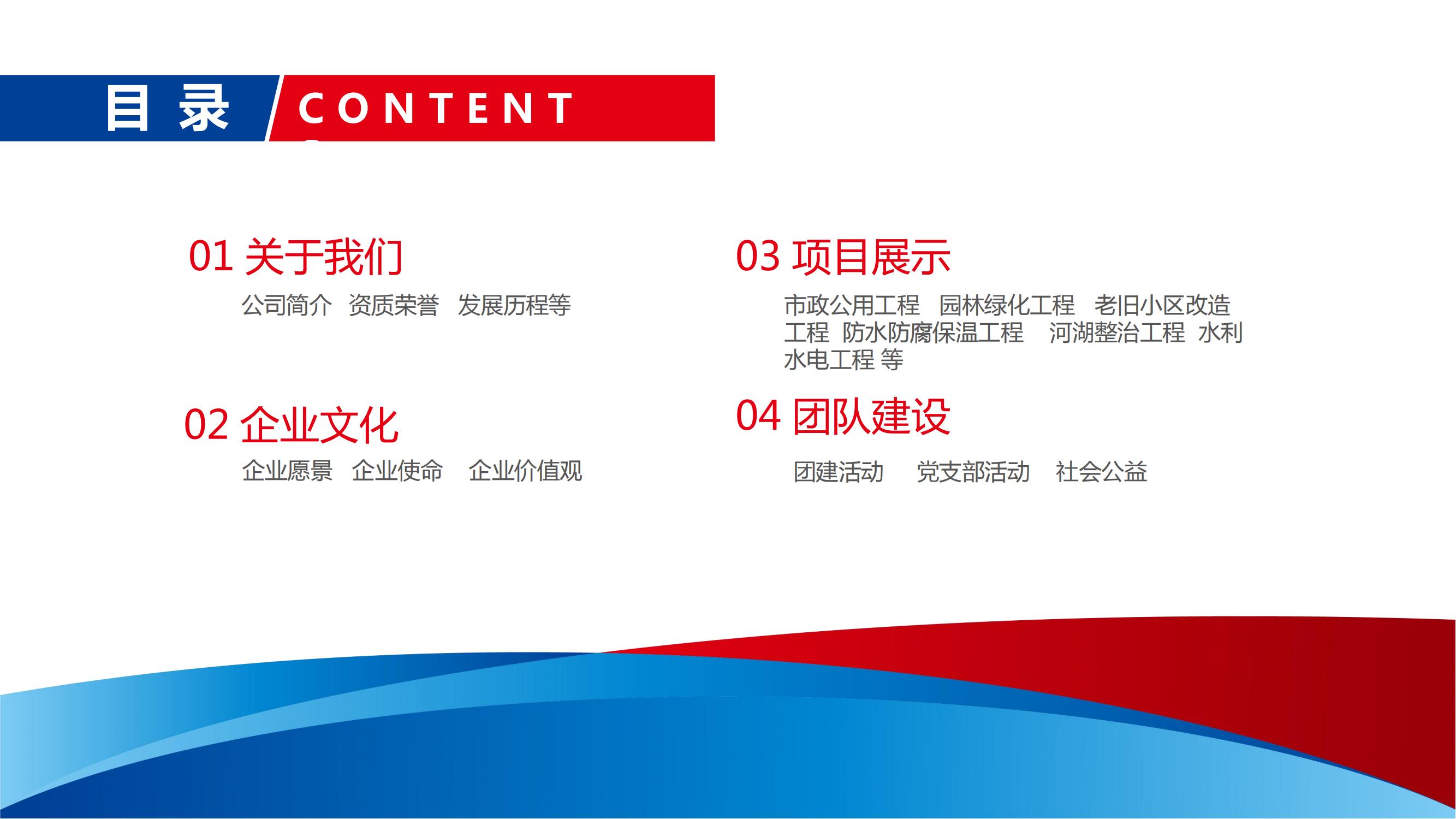 目 录 CONTENT

01 关于我们

公司简介 资质荣誉 发展历程等

02 企业文化

企业愿景 企业使命 企业价值观

03 项目展示

市政公用工程 园林绿化工程 老旧小区改造工程 防水防腐保温工程 河湖整治工程 水利水电工程 等

04 团队建设

团建活动 党支部活动 社会公益